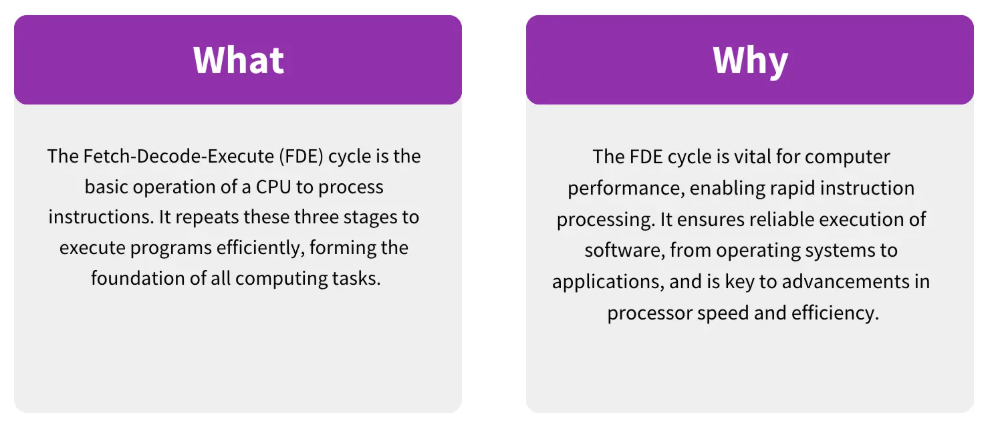 What

The Fetch-Decode-Execute (FDE) cycle is the basic operation of a CPU to process instructions. It repeats these three stages to execute programs efficiently, forming the foundation of all computing tasks.

Why

The FDE cycle is vital for computer performance, enabling rapid instruction processing. It ensures reliable execution of software, from operating systems to applications, and is key to advancements in processor speed and efficiency.